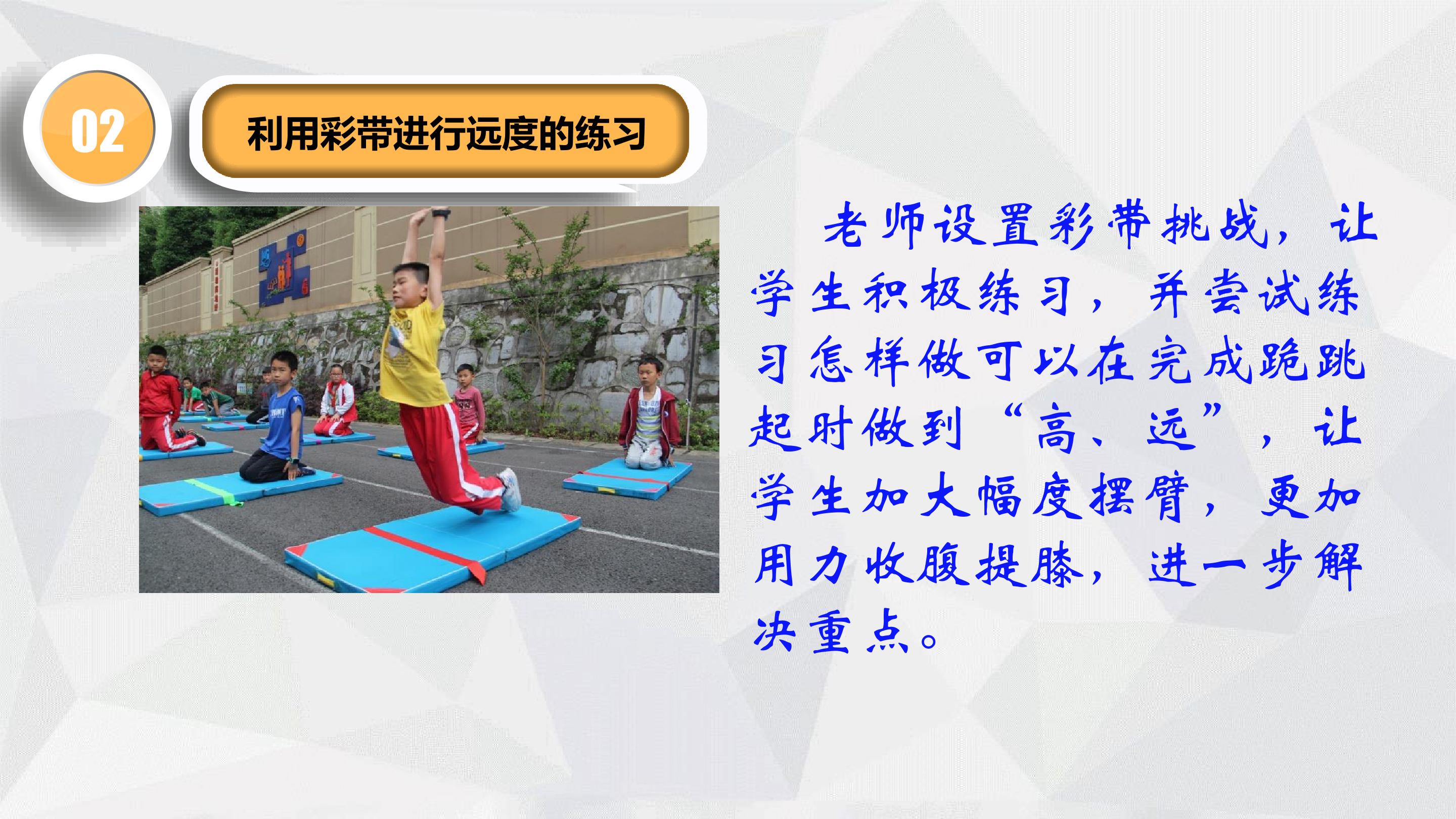 02

利用彩带进行远度的练习

老师设置彩带挑战，让学生积极练习，并尝试练习怎样做可以在完成跪跳起时做到“高、远”，让学生加大幅度摆臂，更加用力收腹提膝，进一步解决重点。